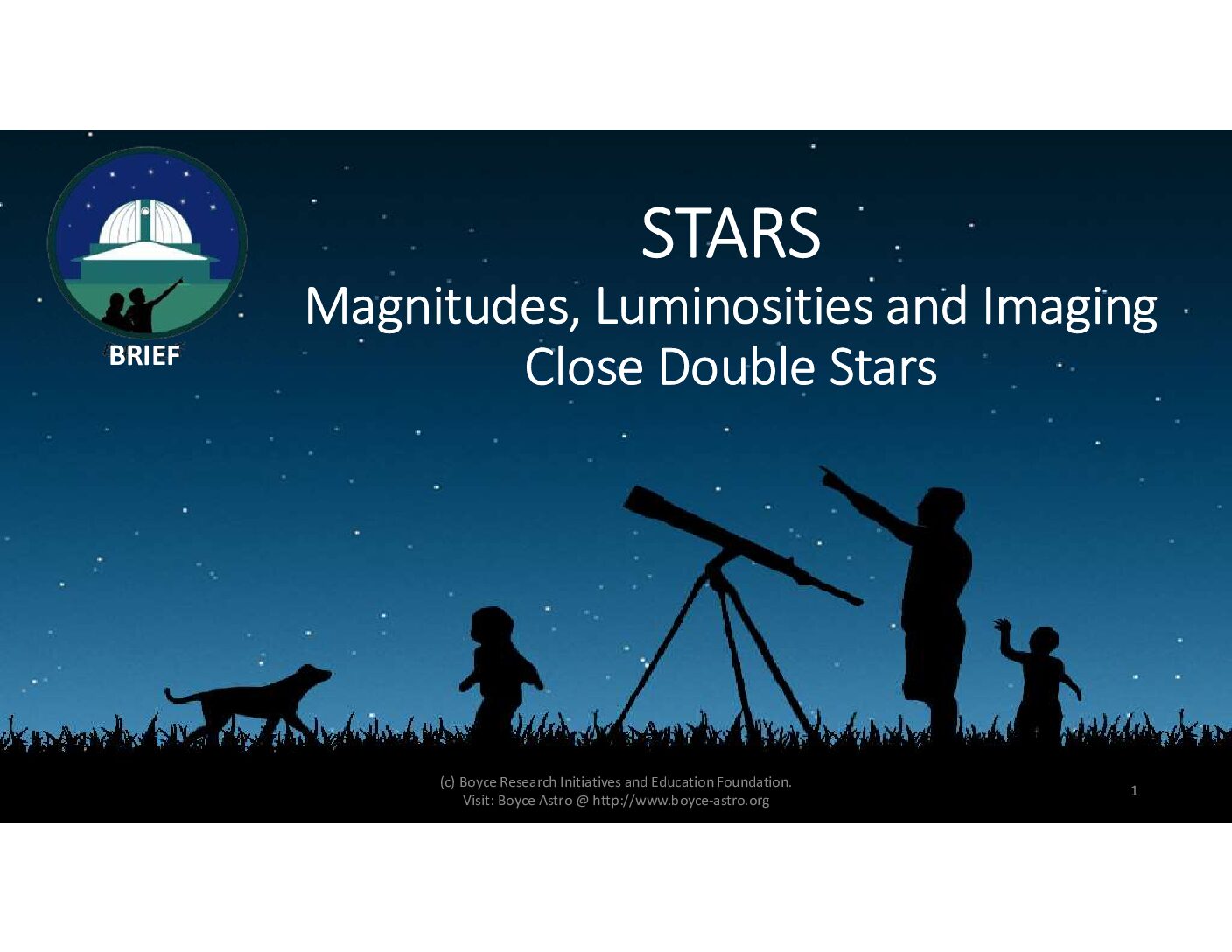 BRIEF

STARS

Magnitudes, Luminosities and Imaging Close Double Stars

(c) Boyce Research Initiatives and Education Foundation.
Visit: Boyce Astro @ http://www.boyce-astro.org

1